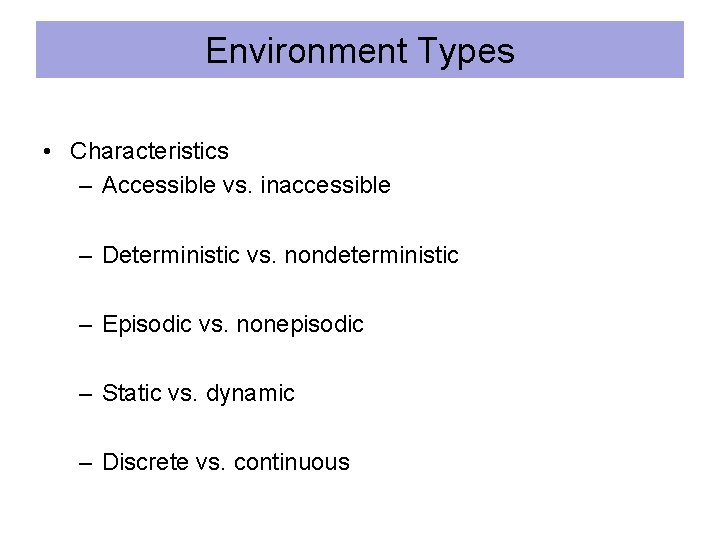 Environment Types

• Characteristics
– Accessible vs. inaccessible

– Deterministic vs. nondeterministic

– Episodic vs. nonepisodic

– Static vs. dynamic

– Discrete vs. continuous